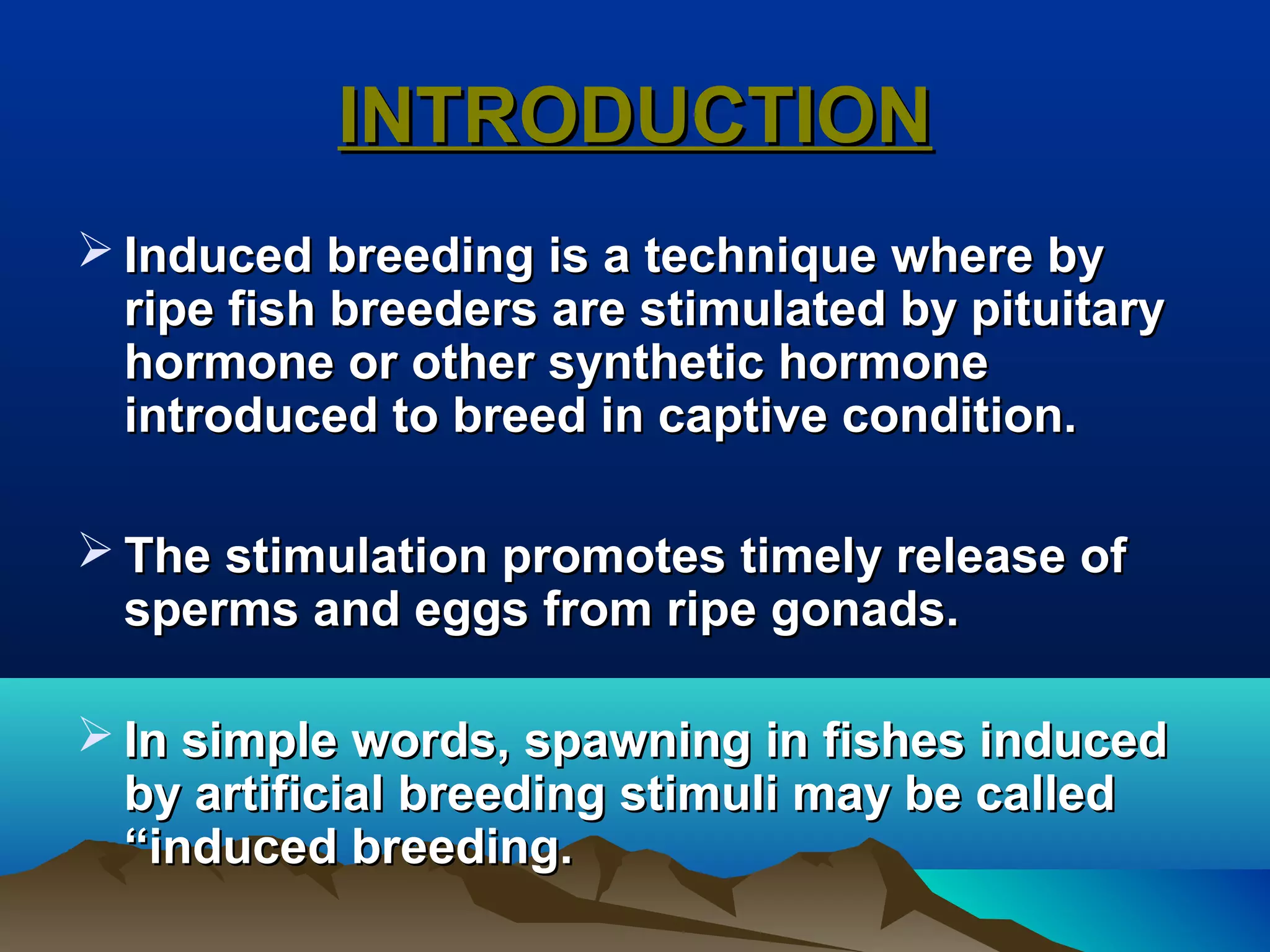 INTRODUCTION

➢ Induced breeding is a technique where by ripe fish breeders are stimulated by pituitary hormone or other synthetic hormone introduced to breed in captive condition.

➢ The stimulation promotes timely release of sperms and eggs from ripe gonads.

➢ In simple words, spawning in fishes induced by artificial breeding stimuli may be called “induced breeding.